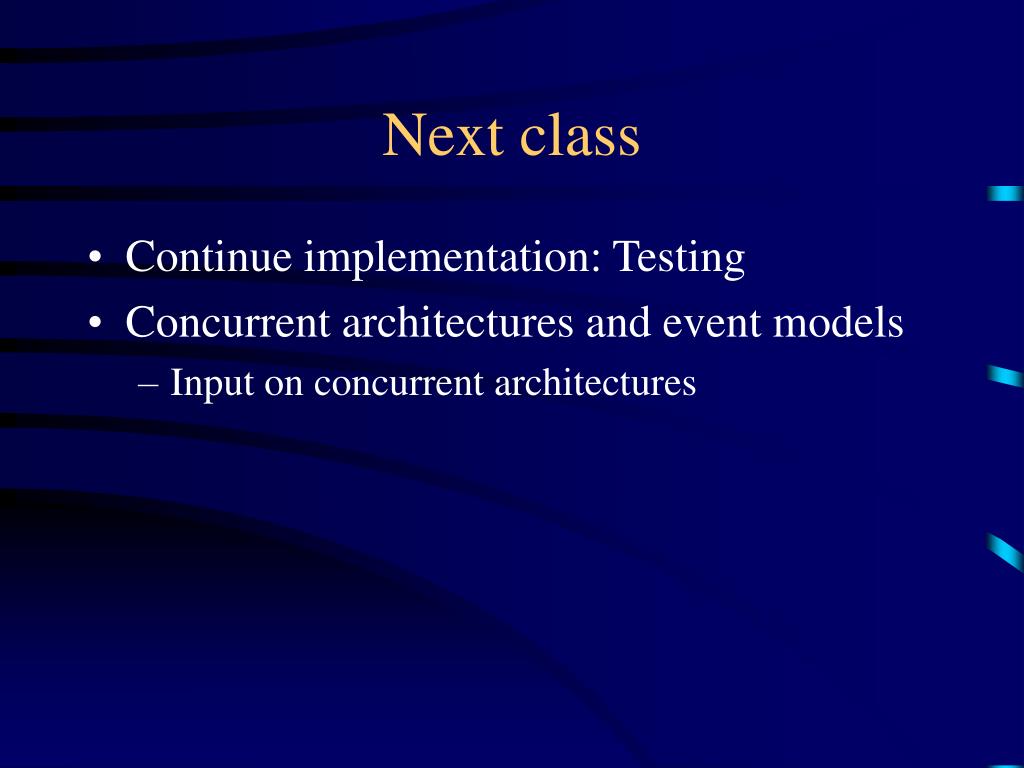 Next class

• Continue implementation: Testing
• Concurrent architectures and event models
– Input on concurrent architectures